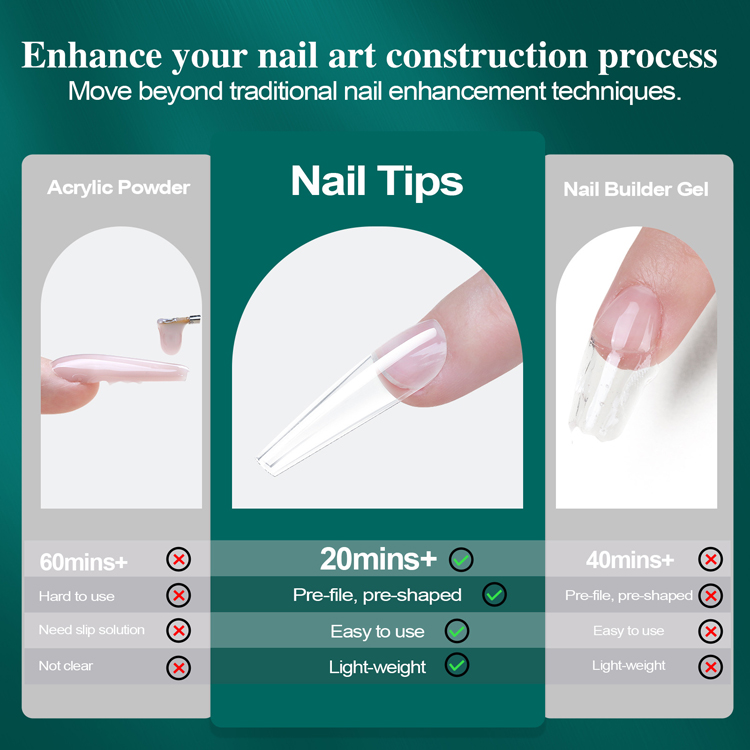 Enhance your nail art construction process
Move beyond traditional nail enhancement techniques.

Acrylic Powder

60mins+
Hard to use
Need slip solution
Not clear

Nail Tips

20mins+
Pre-file, pre-shaped
Easy to use
Light-weight

Nail Builder Gel

40mins+
Pre-file, pre-shaped
Easy to use
Light-weight